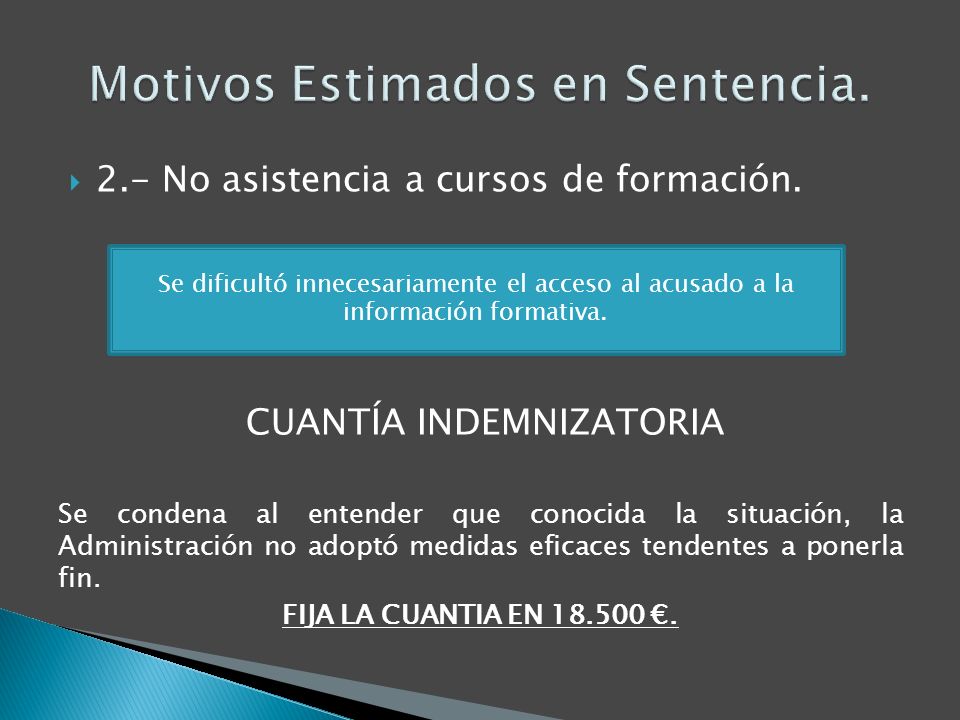 Motivos Estimados en Sentencia.

2.- No asistencia a cursos de formación.

Se dificultó innecesariamente el acceso al acusado a la información formativa.

CUANTÍA INDEMNIZATORIA

Se condena al entender que conocida la situación, la Administración no adoptó medidas eficaces tendentes a ponerla fin.

FIJA LA CUANTIA EN 18.500 €.